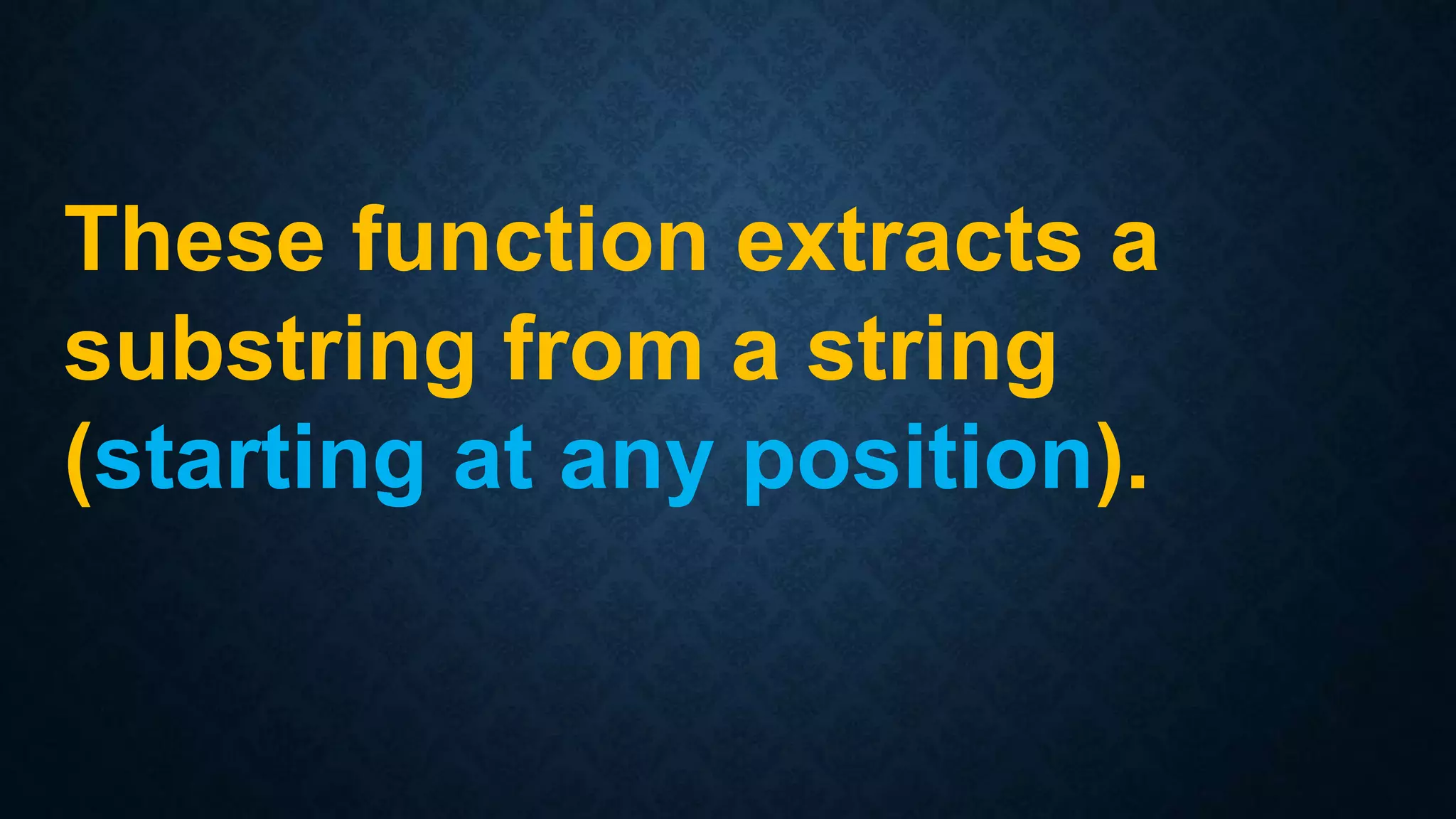 These function extracts a substring from a string (starting at any position).